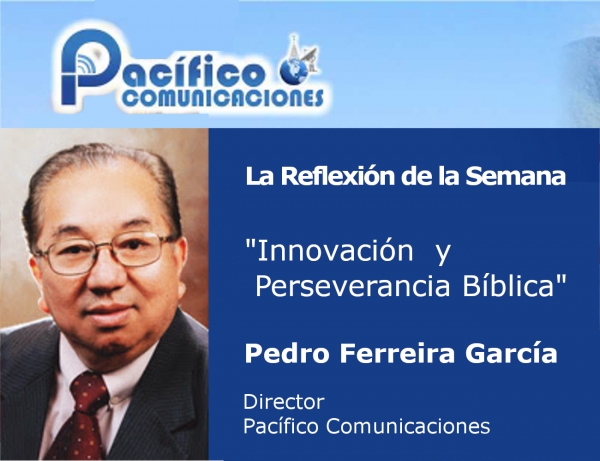 Pacífico COMUNICACIONES

La Reflexión de la Semana

"Innovación y Perseverancia Bíblica"

Pedro Ferreira García

Director
Pacífico Comunicaciones